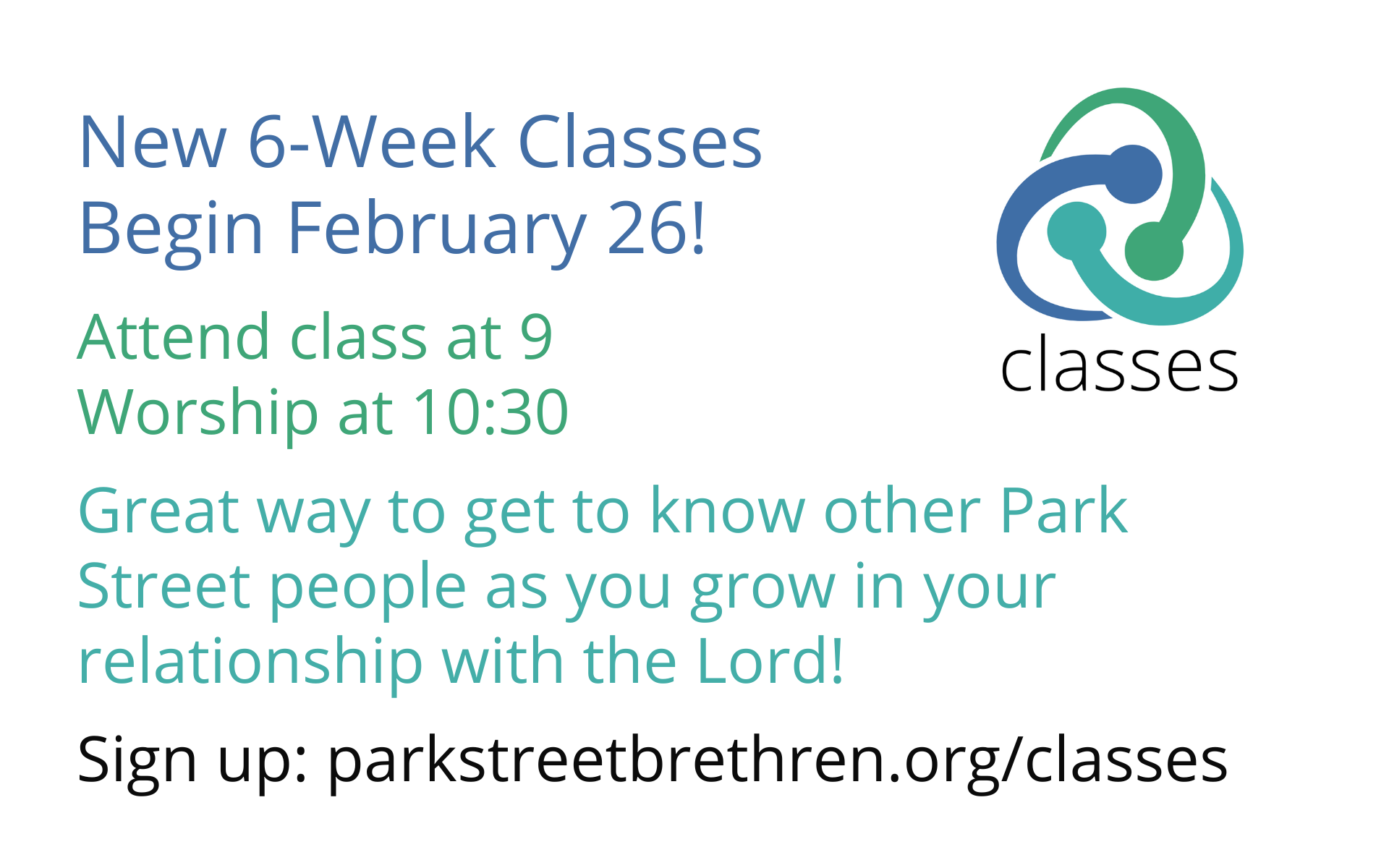 New 6-Week Classes
Begin February 26!

classes

Attend class at 9
Worship at 10:30

Great way to get to know other Park Street people as you grow in your relationship with the Lord!

Sign up: parkstreetbrethren.org/classes